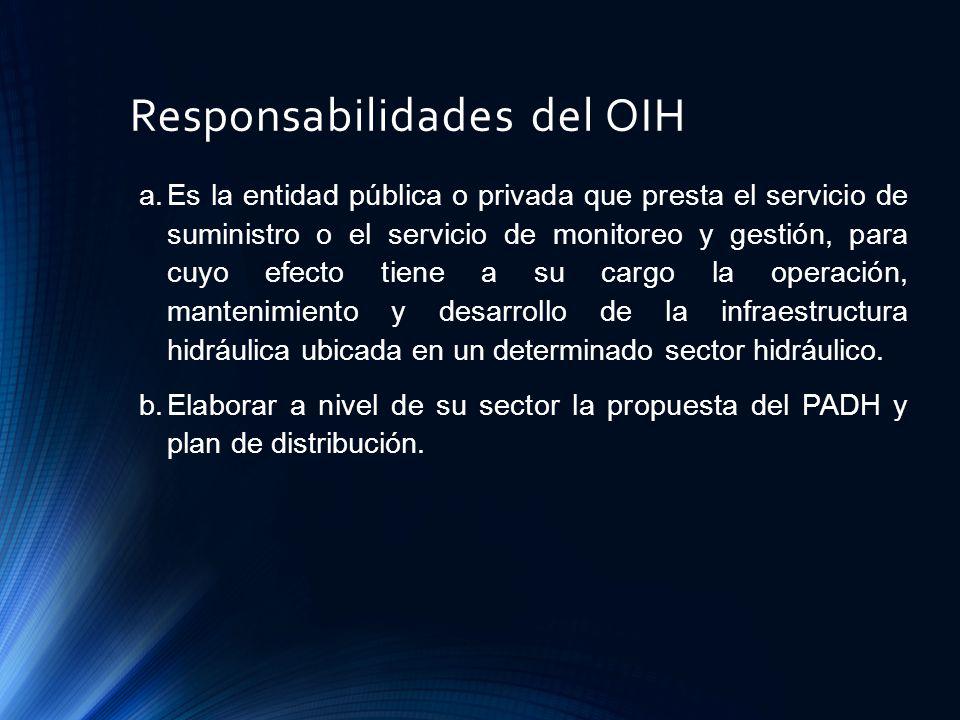 Responsabilidades del OIH

a. Es la entidad pública o privada que presta el servicio de suministro o el servicio de monitoreo y gestión, para cuyo efecto tiene a su cargo la operación, mantenimiento y desarrollo de la infraestructura hidráulica ubicada en un determinado sector hidráulico.

b. Elaborar a nivel de su sector la propuesta del PADH y plan de distribución.